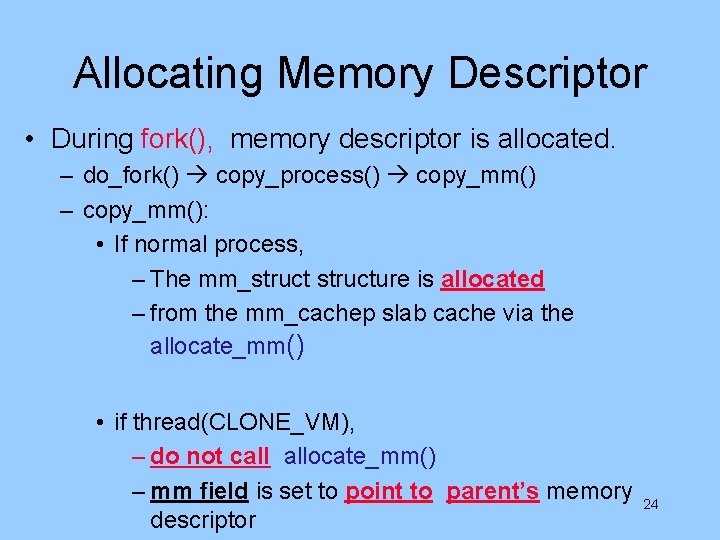 Allocating Memory Descriptor

• During fork(), memory descriptor is allocated.

– do_fork() → copy_process() → copy_mm()

– copy_mm():

• If normal process,

– The mm_struct structure is allocated

– from the mm_cachep slab cache via the allocate_mm()

• if thread(CLONE_VM),

– do not call allocate_mm()

– mm field is set to point to parent's memory descriptor

24